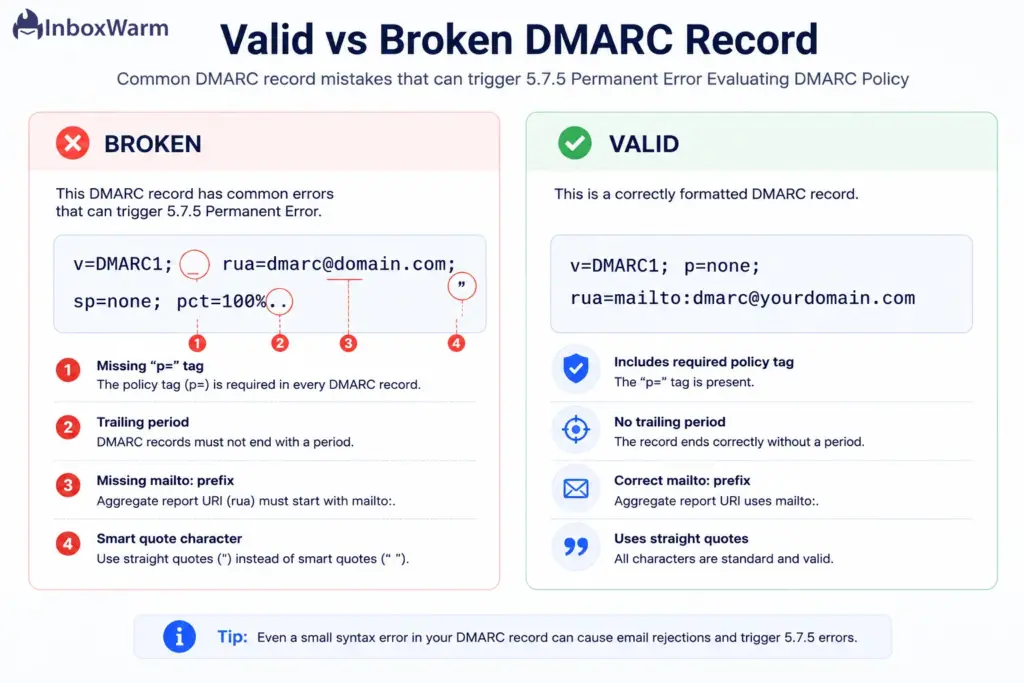 InboxWarm

Valid vs Broken DMARC Record

Common DMARC record mistakes that can trigger 5.7.5 Permanent Error Evaluating DMARC Policy

BROKEN

This DMARC record has common errors that can trigger 5.7.5 Permanent Error.

v=DMARC1; _ rua=dmarc@domain.com; ”
sp=none; pct=100%..

1 2 3 4

1 Missing “p=” tag
The policy tag (p=) is required in every DMARC record.

2 Trailing period
DMARC records must not end with a period.

3 Missing mailto: prefix
Aggregate report URI (rua) must start with mailto:.

4 Smart quote character
Use straight quotes (") instead of smart quotes (“ ”).

VALID

This is a correctly formatted DMARC record.

v=DMARC1; p=none;
rua=mailto:dmarc@yourdomain.com

Includes required policy tag
The “p=” tag is present.

No trailing period
The record ends correctly without a period.

Correct mailto: prefix
Aggregate report URI uses mailto:.

Uses straight quotes
All characters are standard and valid.

Tip: Even a small syntax error in your DMARC record can cause email rejections and trigger 5.7.5 errors.